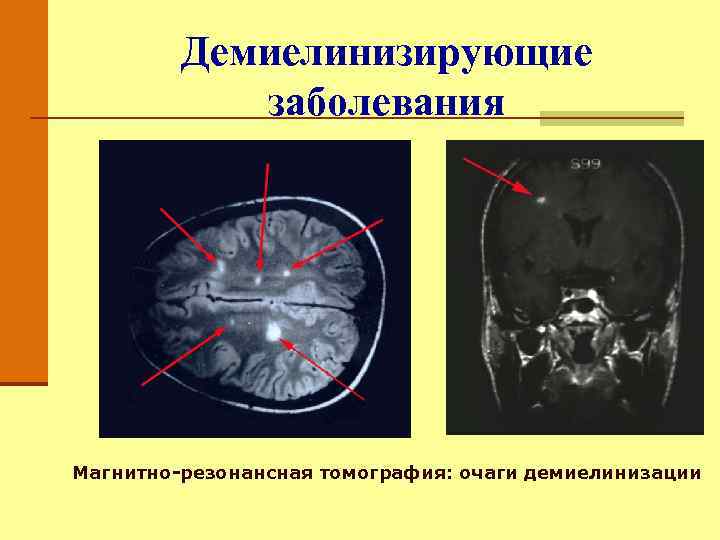 Демиелинизирующие заболевания

S99

Магнитно-резонансная томография: очаги демиелинизации